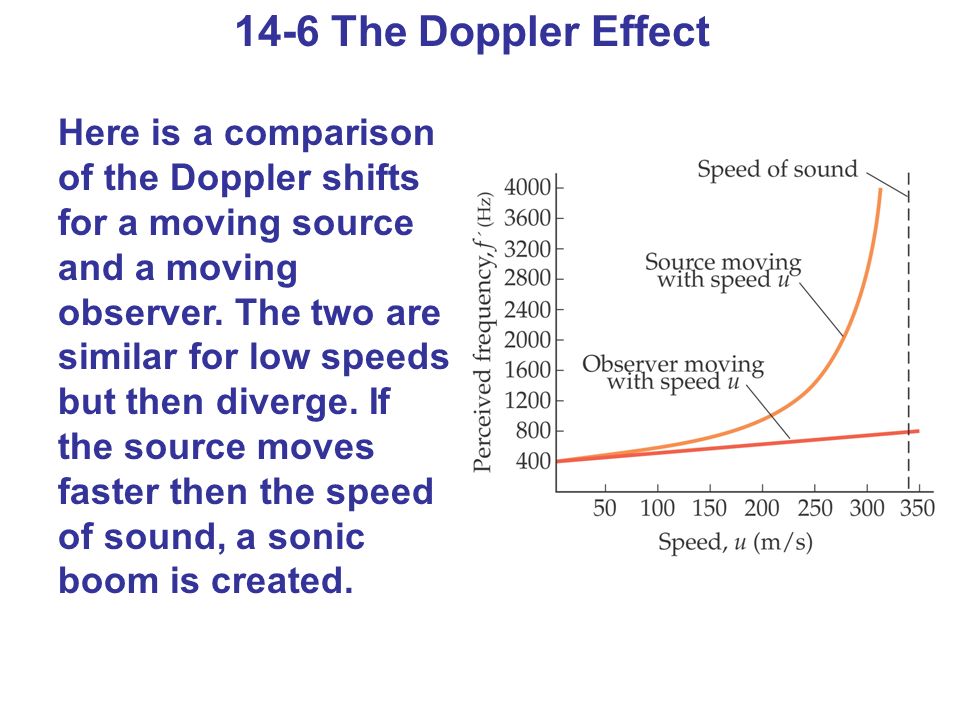 14-6 The Doppler Effect

Here is a comparison of the Doppler shifts for a moving source and a moving observer. The two are similar for low speeds but then diverge. If the source moves faster then the speed of sound, a sonic boom is created.

Speed of sound

Source moving with speed $u$

Observer moving with speed $u$

Perceived frequency, $f'$ (Hz)

4000
3600
3200
2800
2400
2000
1600
1200
800
400

50 100 150 200 250 300 350

Speed, $u$ (m/s)